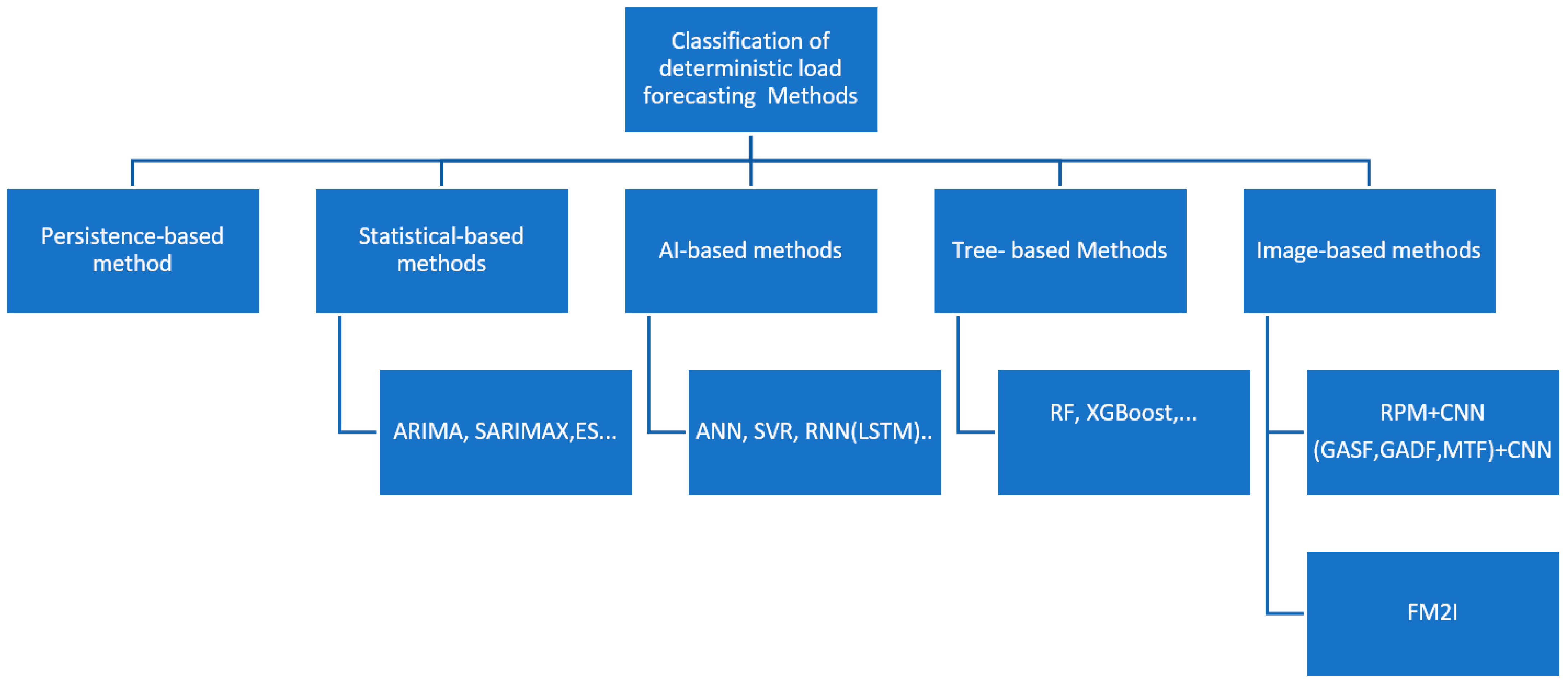 Classification of deterministic load forecasting Methods

Persistence-based method

Statistical-based methods

AI-based methods

Tree- based Methods

Image-based methods

ARIMA, SARIMAX,ES...

ANN, SVR, RNN(LSTM)..

RF, XGBoost,...

RPM+CNN
(GASF,GADF,MTF)+CNN

FM2I